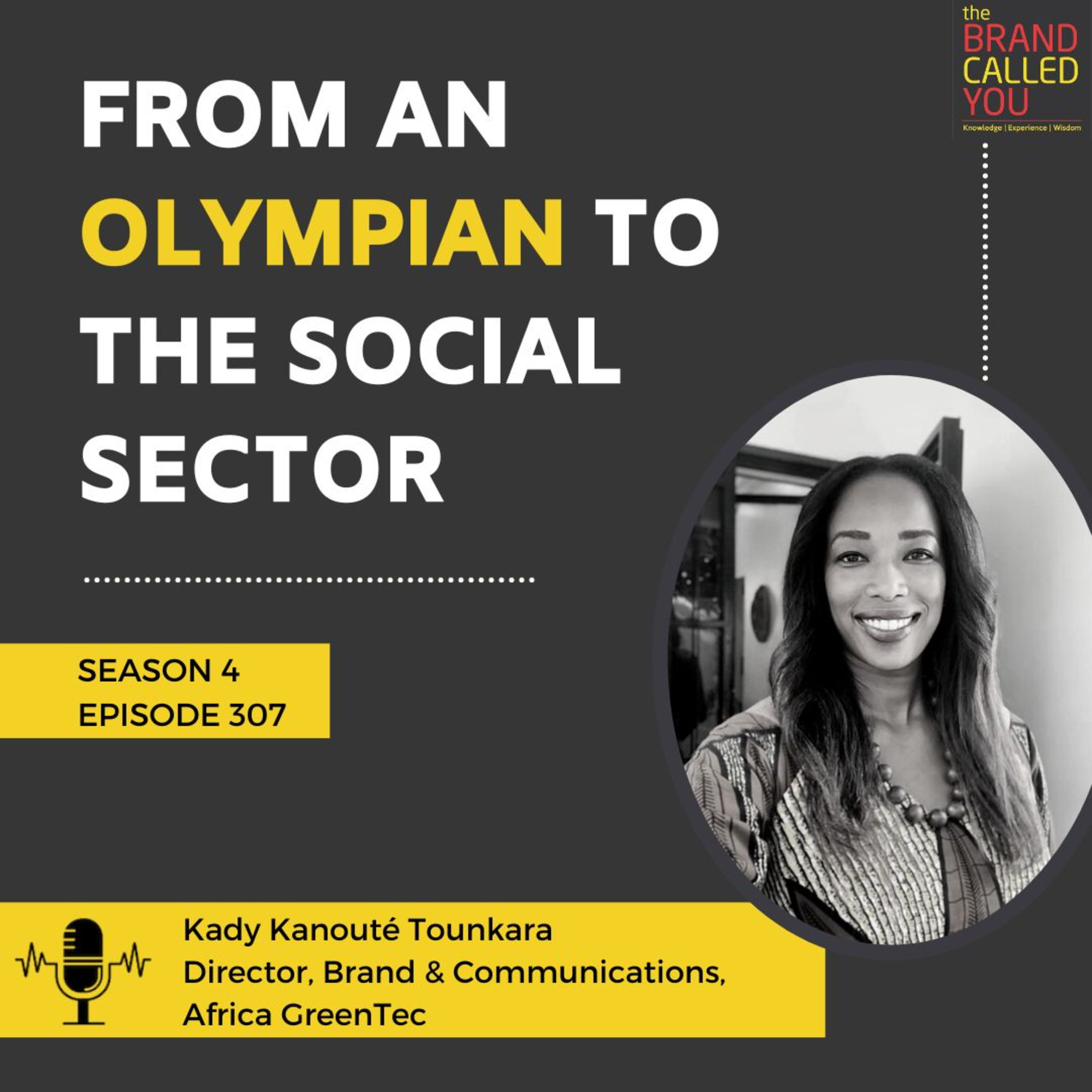 the BRAND CALLED YOU
Knowledge | Experience | Wisdom

FROM AN OLYMPIAN TO THE SOCIAL SECTOR

SEASON 4
EPISODE 307

Kady Kanouté Tounkara
Director, Brand & Communications, Africa GreenTec